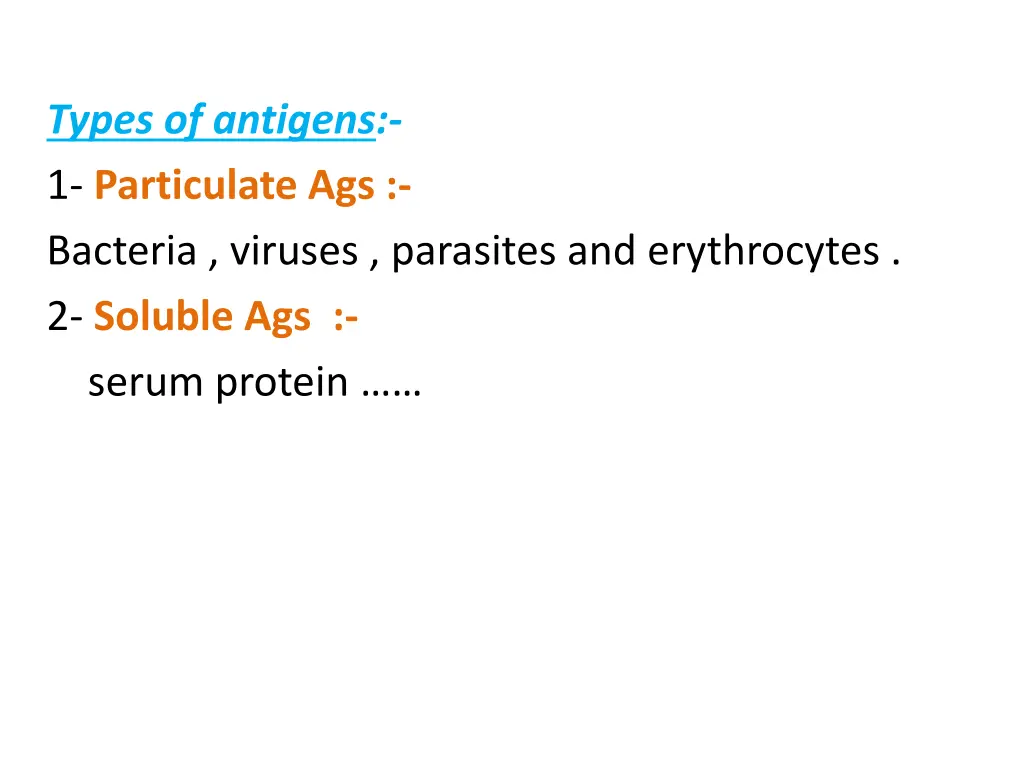 Types of antigens:-
1- Particulate Ags :-
Bacteria , viruses , parasites and erythrocytes .
2- Soluble Ags :-
serum protein ……